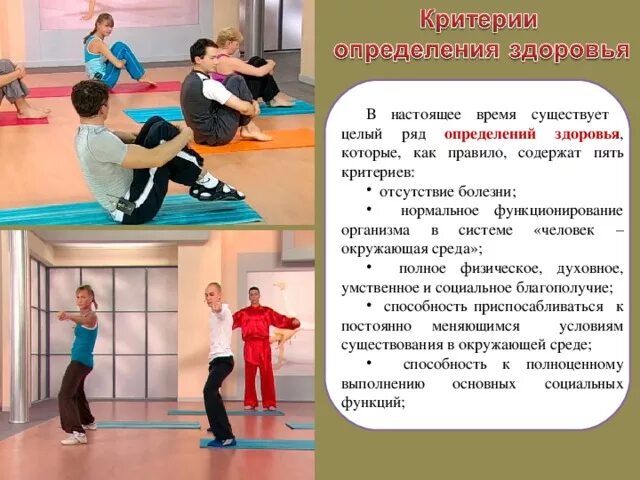 Критерии определения здоровья

В настоящее время существует целый ряд определений здоровья, которые, как правило, содержат пять критериев:

• отсутствие болезни;

• нормальное функционирование организма в системе «человек – окружающая среда»;

• полное физическое, духовное, умственное и социальное благополучие;

• способность приспосабливаться к постоянно меняющимся условиям существования в окружающей среде;

• способность к полноценному выполнению основных социальных функций;